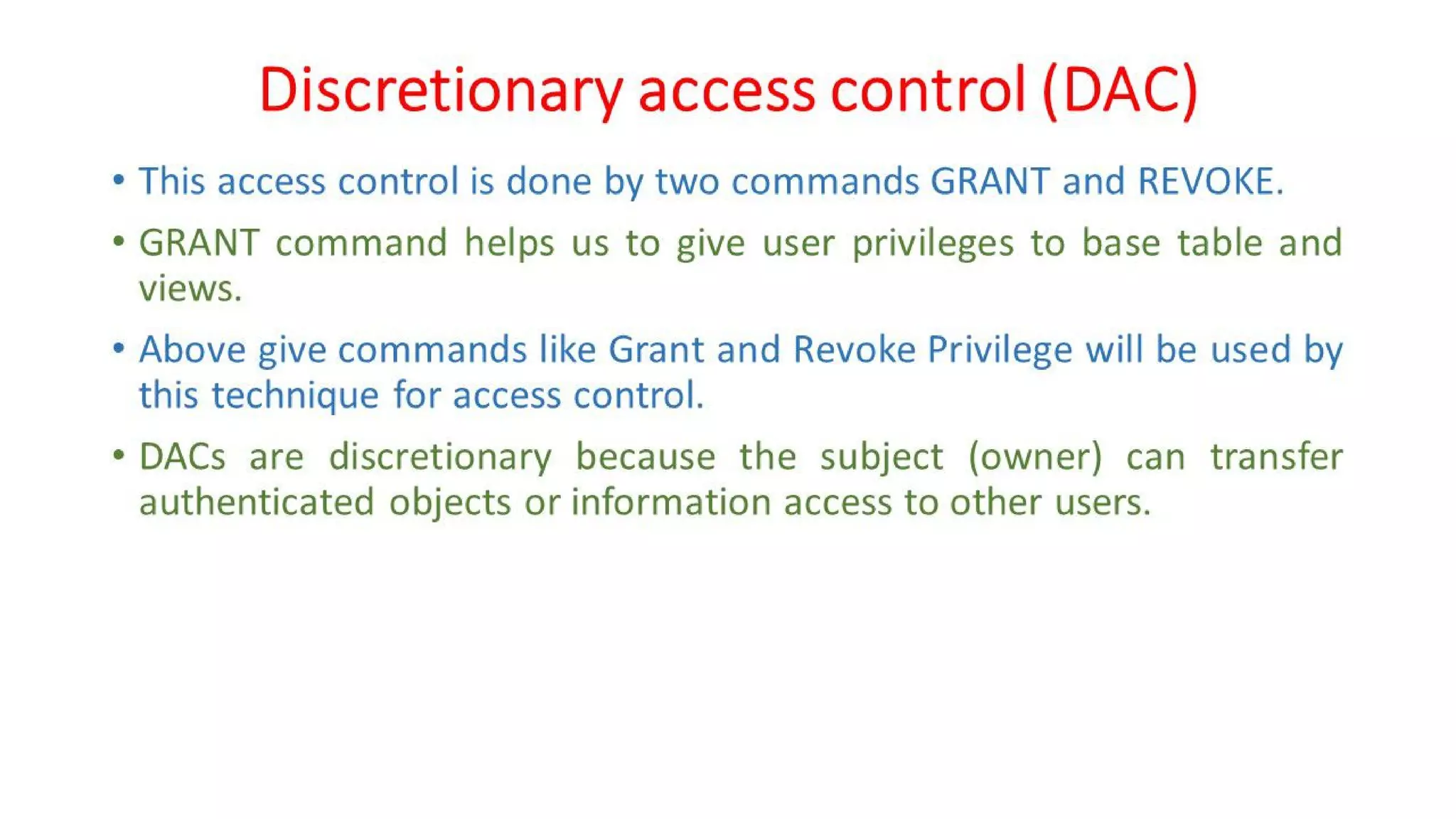 Discretionary access control (DAC)

• This access control is done by two commands GRANT and REVOKE.

• GRANT command helps us to give user privileges to base table and views.

• Above give commands like Grant and Revoke Privilege will be used by this technique for access control.

• DACs are discretionary because the subject (owner) can transfer authenticated objects or information access to other users.